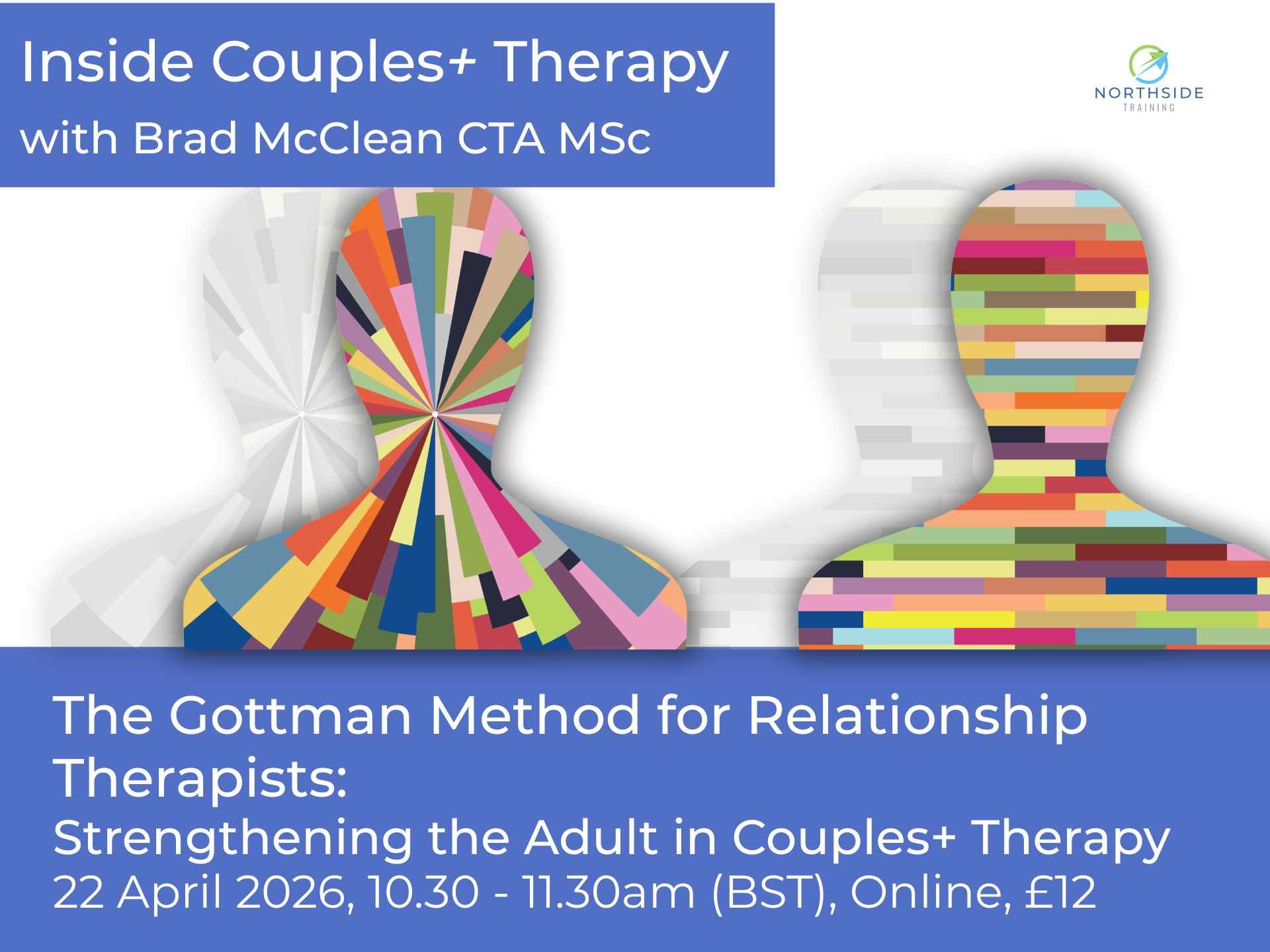 Inside Couples+ Therapy
with Brad McClean CTA MSc

NORTHSIDE
TRAINING

The Gottman Method for Relationship Therapists:
Strengthening the Adult in Couples+ Therapy
22 April 2026, 10.30 - 11.30am (BST), Online, £12